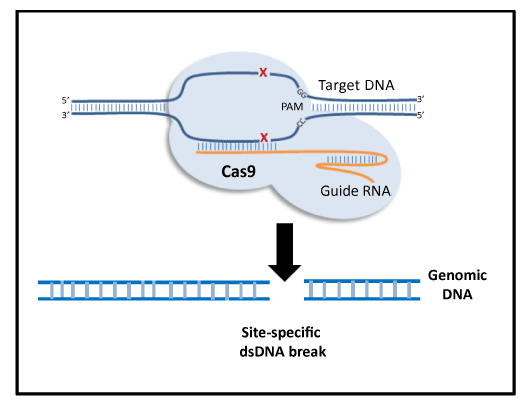 5′
3′
X
GG
Target DNA
3′
PAM
5′
CC
X
Cas9
Guide RNA

Genomic DNA

Site-specific dsDNA break